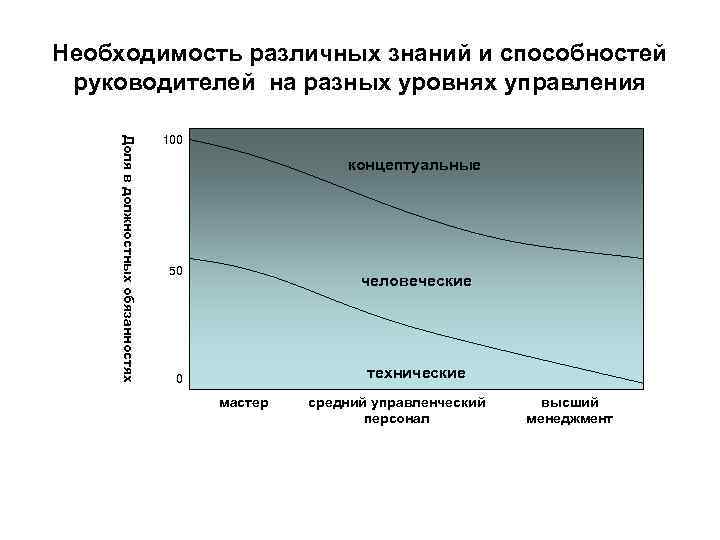 Необходимость различных знаний и способностей руководителей на разных уровнях управления

Доля в должностных обязанностях

100

50

0

концептуальные

человеческие

технические

мастер

средний управленческий персонал

высший менеджмент